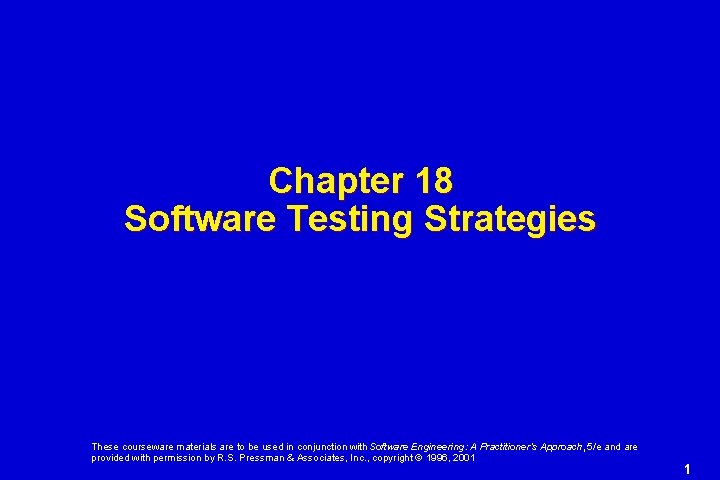 Chapter 18
Software Testing Strategies

These courseware materials are to be used in conjunction with Software Engineering: A Practitioner's Approach, 5/e and are provided with permission by R.S. Pressman & Associates, Inc., copyright © 1996, 2001

1